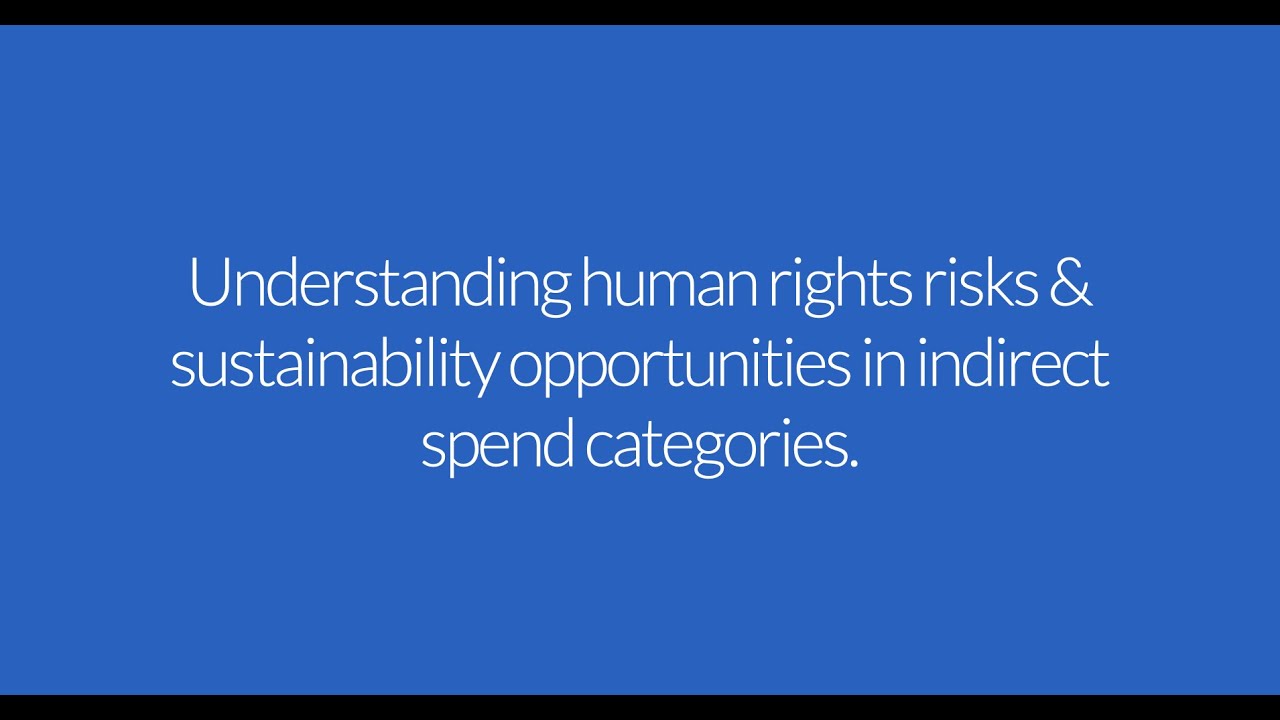 Understanding human rights risks & sustainability opportunities in indirect spend categories.